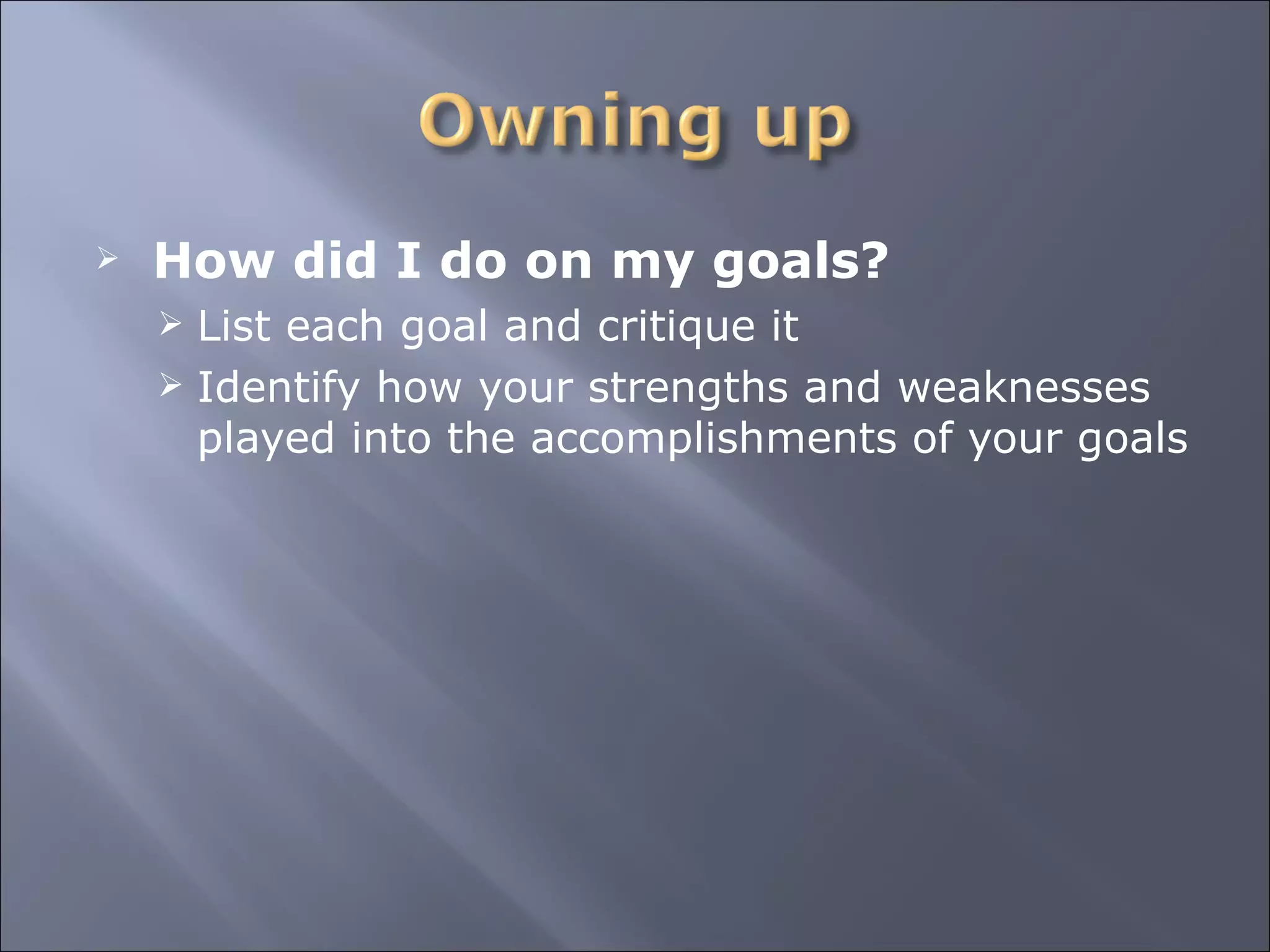 Owning up

➢ How did I do on my goals?

➢ List each goal and critique it

➢ Identify how your strengths and weaknesses played into the accomplishments of your goals